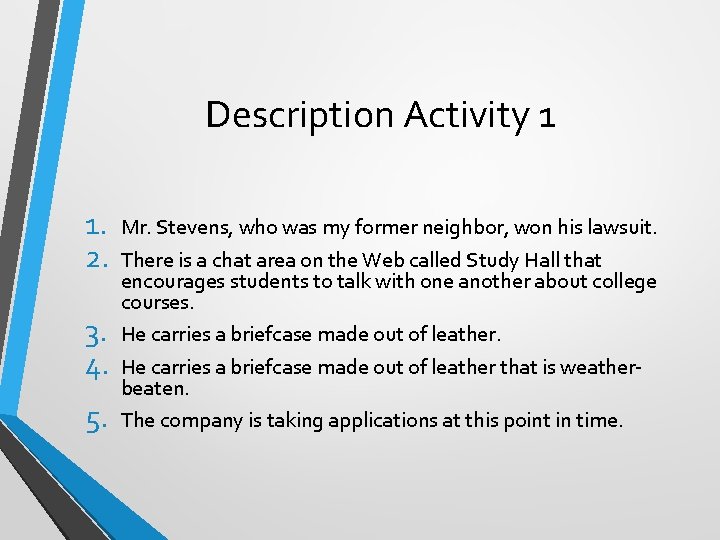 Description Activity 1

1. Mr. Stevens, who was my former neighbor, won his lawsuit.
2. There is a chat area on the Web called Study Hall that encourages students to talk with one another about college courses.
3. He carries a briefcase made out of leather.
4. He carries a briefcase made out of leather that is weather-beaten.
5. The company is taking applications at this point in time.